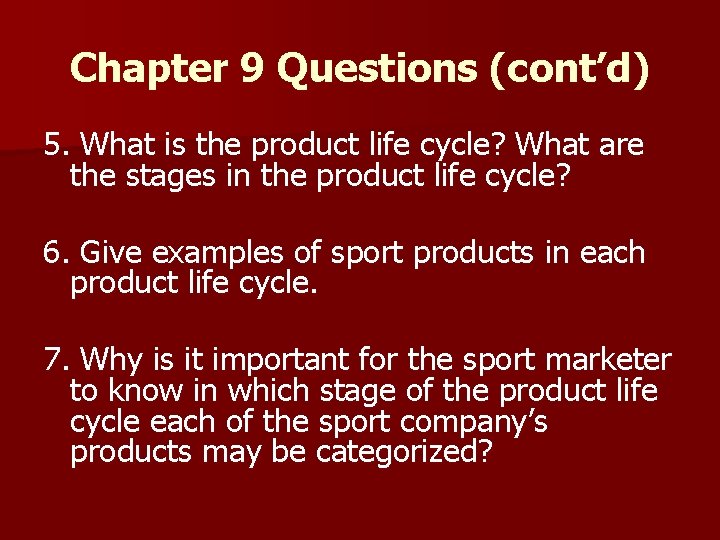 Chapter 9 Questions (cont’d)

5. What is the product life cycle? What are the stages in the product life cycle?

6. Give examples of sport products in each product life cycle.

7. Why is it important for the sport marketer to know in which stage of the product life cycle each of the sport company’s products may be categorized?